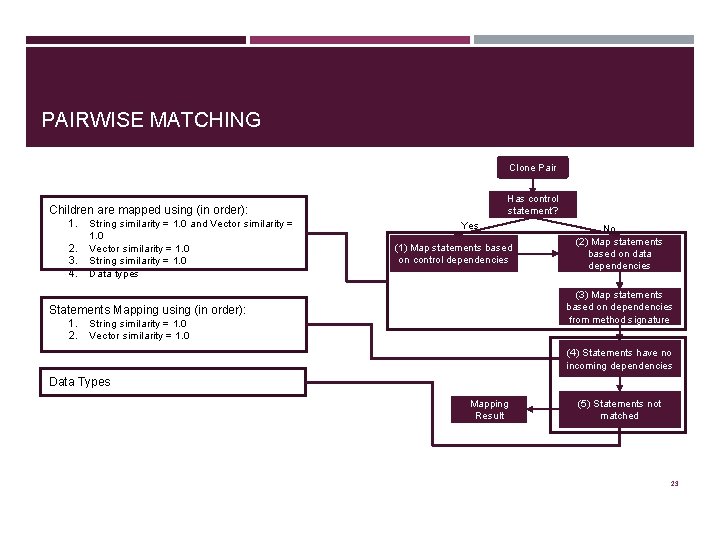 PAIRWISE MATCHING

Children are mapped using (in order):
1. String similarity = 1.0 and Vector similarity = 1.0
2. Vector similarity = 1.0
3. String similarity = 1.0
4. Data types

Statements Mapping using (in order):
1. String similarity = 1.0
2. Vector similarity = 1.0

Data Types

Clone Pair

Has control statement?

Yes

No

(1) Map statements based on control dependencies

(2) Map statements based on data dependencies

(3) Map statements based on dependencies from method signature

(4) Statements have no incoming dependencies

(5) Statements not matched

Mapping Result

23